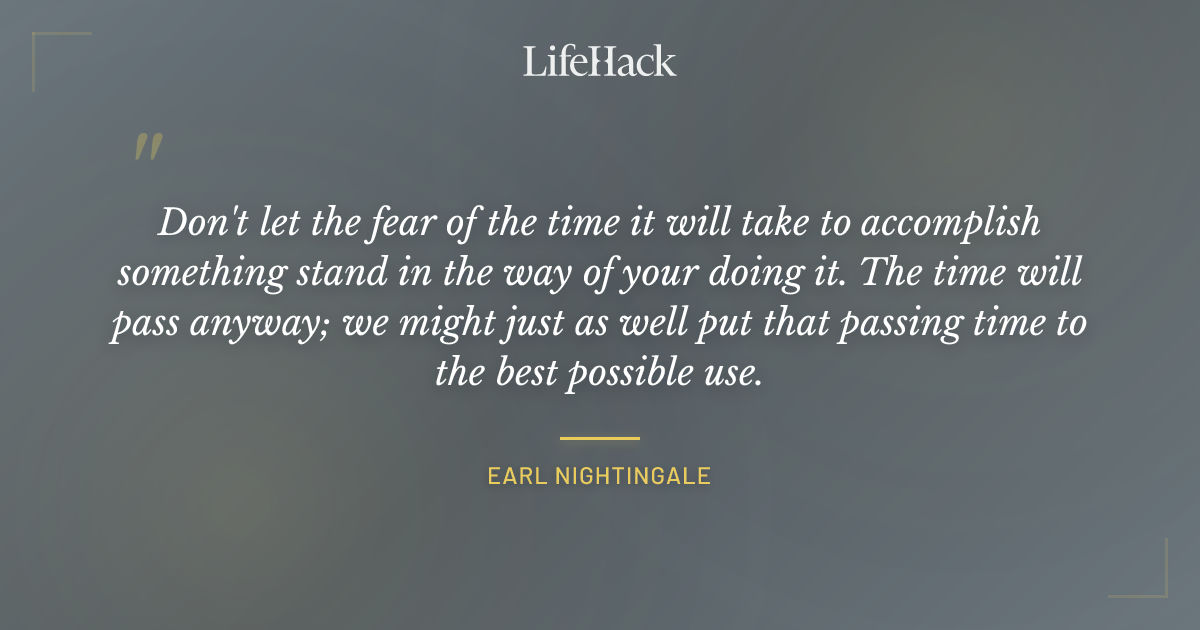 LifeHack

"

Don't let the fear of the time it will take to accomplish something stand in the way of your doing it. The time will pass anyway; we might just as well put that passing time to the best possible use.

EARL NIGHTINGALE